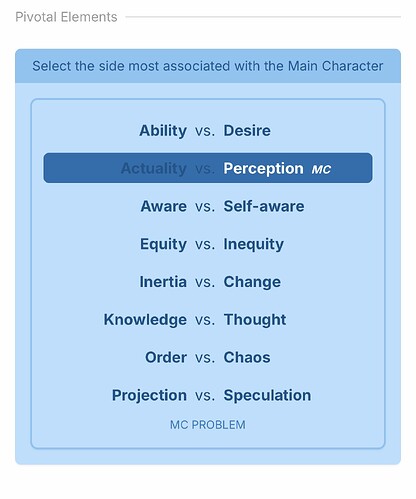 Pivotal Elements

Select the side most associated with the Main Character

Ability vs. Desire

Actuality vs. Perception MC

Aware vs. Self-aware

Equity vs. Inequity

Inertia vs. Change

Knowledge vs. Thought

Order vs. Chaos

Projection vs. Speculation

MC PROBLEM